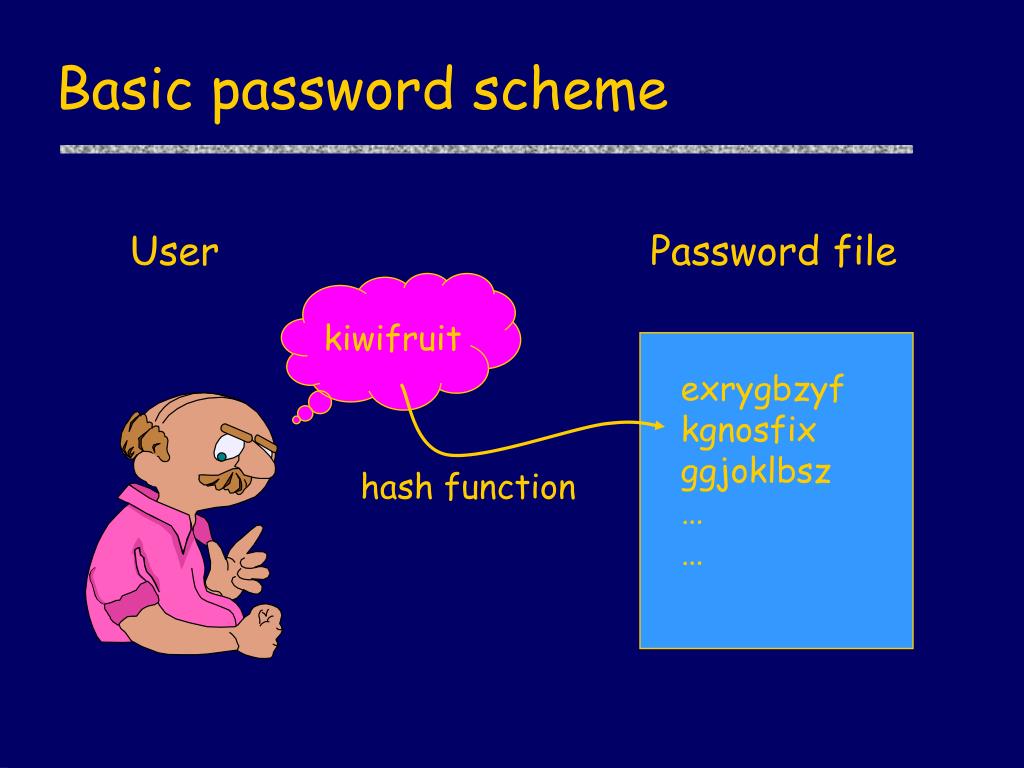 Basic password scheme

User

Password file

kiwifruit

hash function

exrygbzyf
kgnosfix
ggjoklbsz
…
…